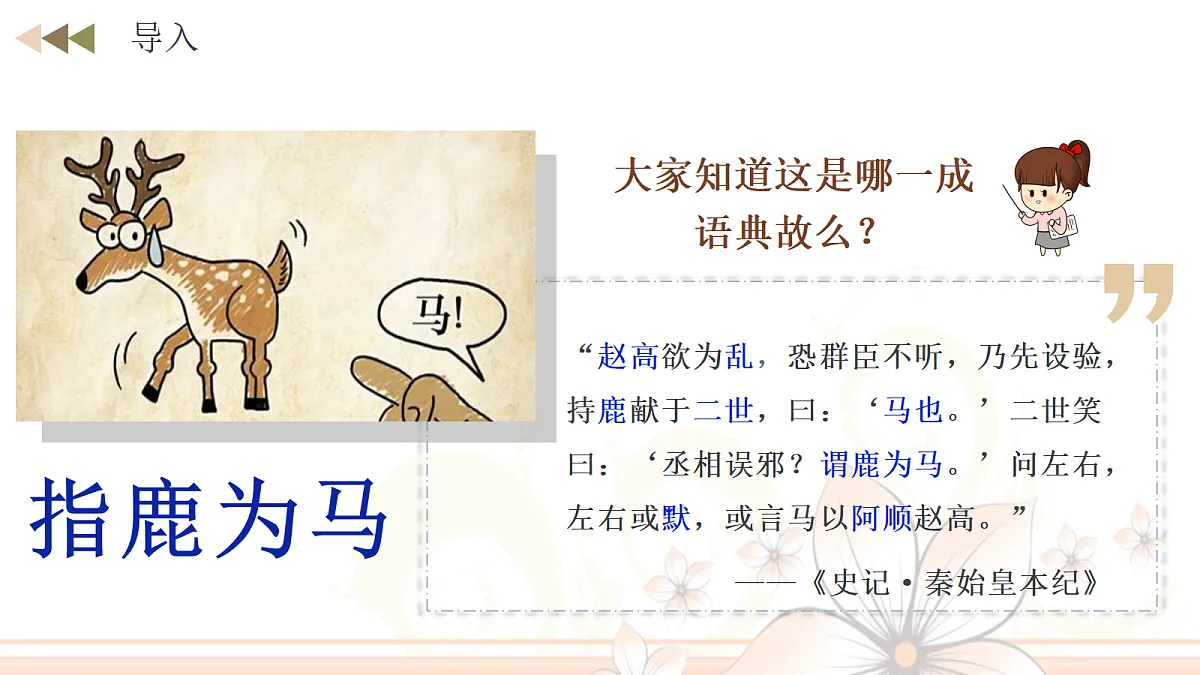 导入

马!

大家知道这是哪一成语典故么？

“赵高欲为乱，恐群臣不听，乃先设验，持鹿献于二世，曰：‘马也。’二世笑曰：‘丞相误邪？谓鹿为马。’问左右，左右或默，或言马以阿顺赵高。”

——《史记·秦始皇本纪》

指鹿为马